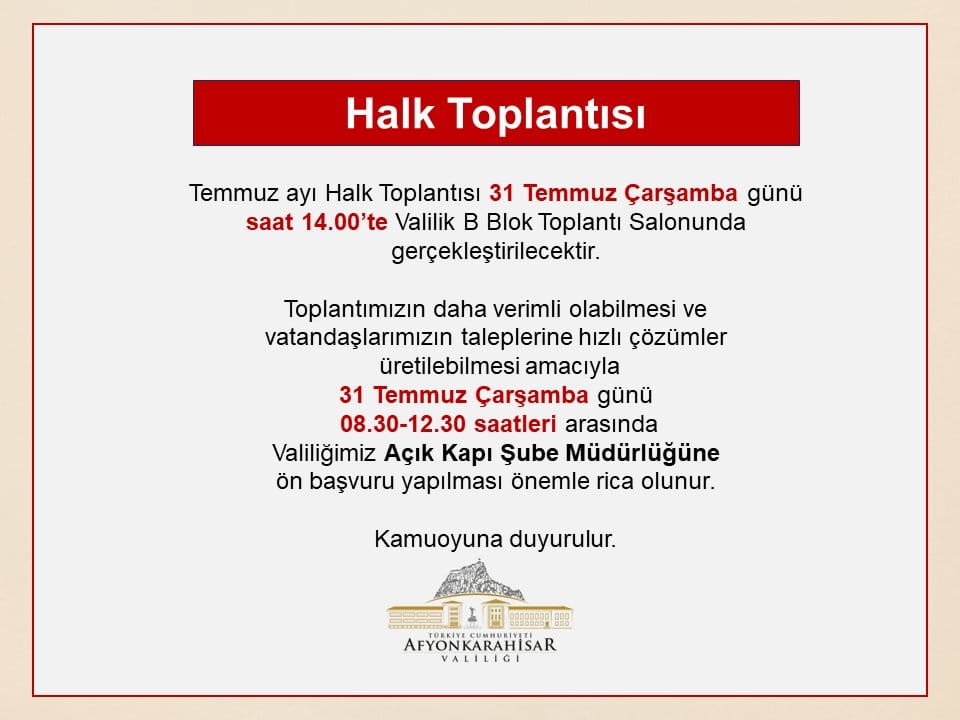 Halk Toplantısı

Temmuz ayı Halk Toplantısı 31 Temmuz Çarşamba günü saat 14.00'te Valilik B Blok Toplantı Salonunda gerçekleştirilecektir.

Toplantımızın daha verimli olabilmesi ve vatandaşlarımızın taleplerine hızlı çözümler üretilebilmesi amacıyla 31 Temmuz Çarşamba günü 08.30-12.30 saatleri arasında Valiliğimiz Açık Kapı Şube Müdürlüğüne ön başvuru yapılması önemle rica olunur.

Kamuoyuna duyurulur.

TÜRKİYE CUMHURİYETİ
AFYONKARAHİSAR
VALİLİĞİ